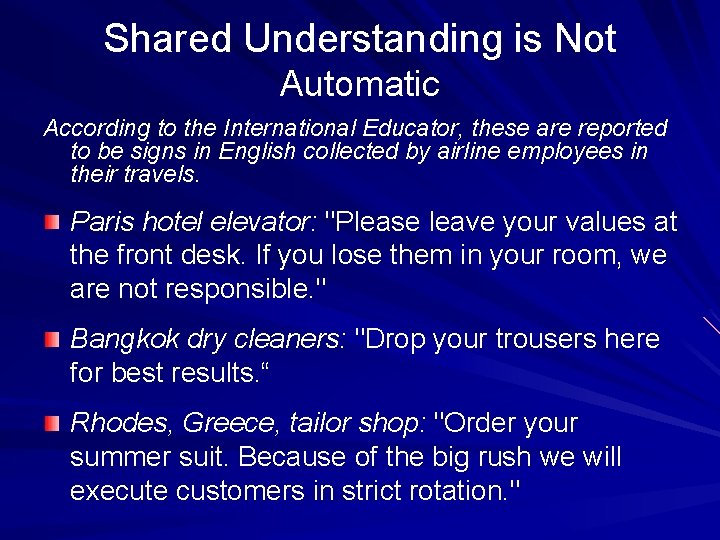 Shared Understanding is Not Automatic

According to the International Educator, these are reported to be signs in English collected by airline employees in their travels.

Paris hotel elevator: "Please leave your values at the front desk. If you lose them in your room, we are not responsible."

Bangkok dry cleaners: "Drop your trousers here for best results.“

Rhodes, Greece, tailor shop: "Order your summer suit. Because of the big rush we will execute customers in strict rotation."